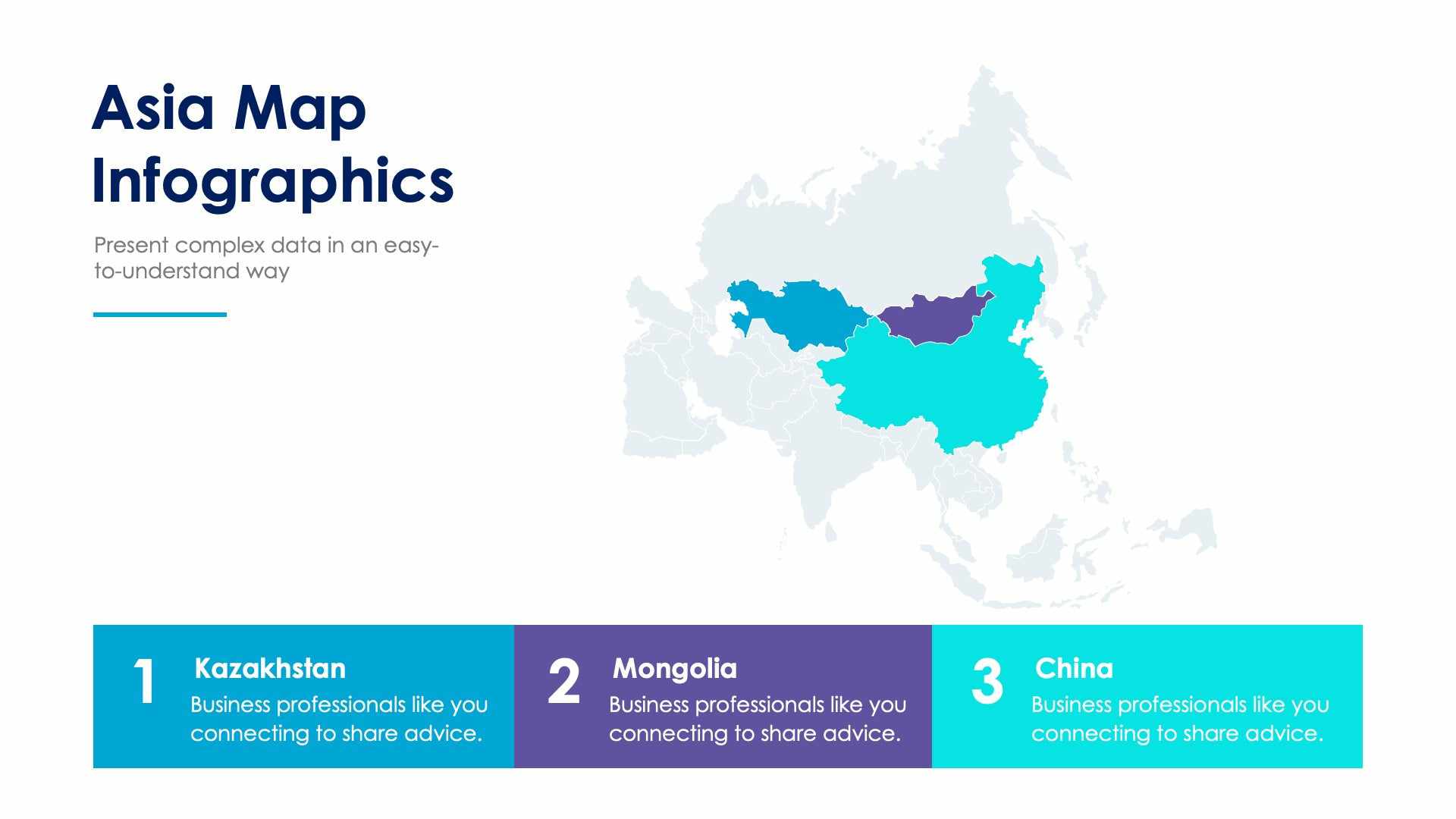 Asia Map Infographics

Present complex data in an easy-to-understand way

1
Kazakhstan
Business professionals like you connecting to share advice.

2
Mongolia
Business professionals like you connecting to share advice.

3
China
Business professionals like you connecting to share advice.